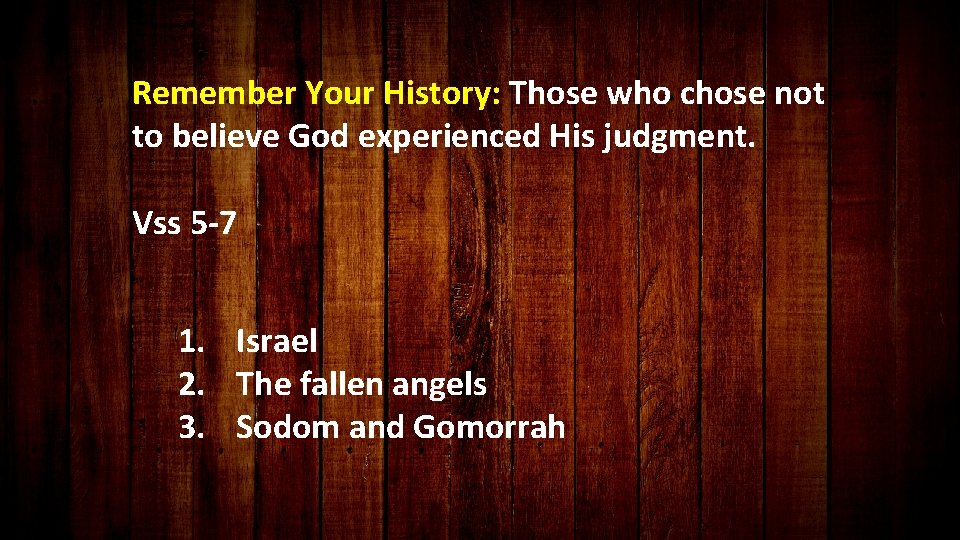 Remember Your History: Those who chose not to believe God experienced His judgment.

Vss 5-7

1. Israel
2. The fallen angels
3. Sodom and Gomorrah